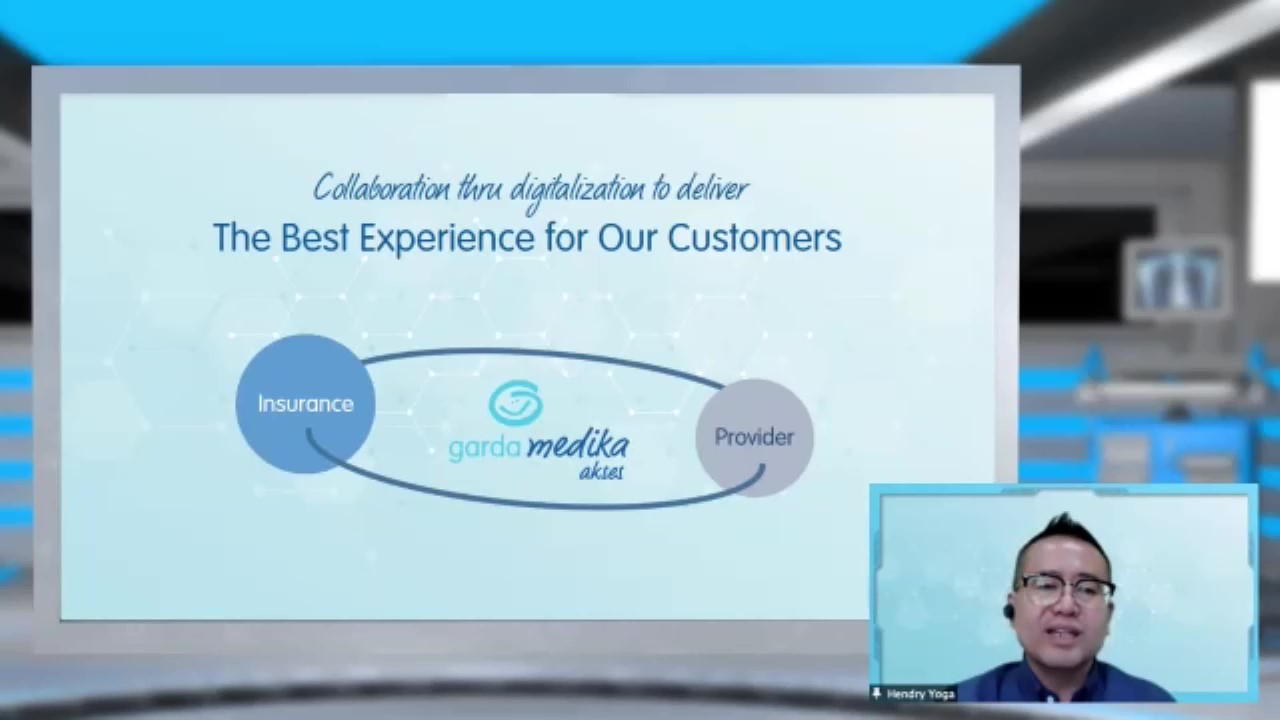 Collaboration thru digitalization to deliver
The Best Experience for Our Customers

Insurance

garda medika akses

Provider

Hendry Yoga